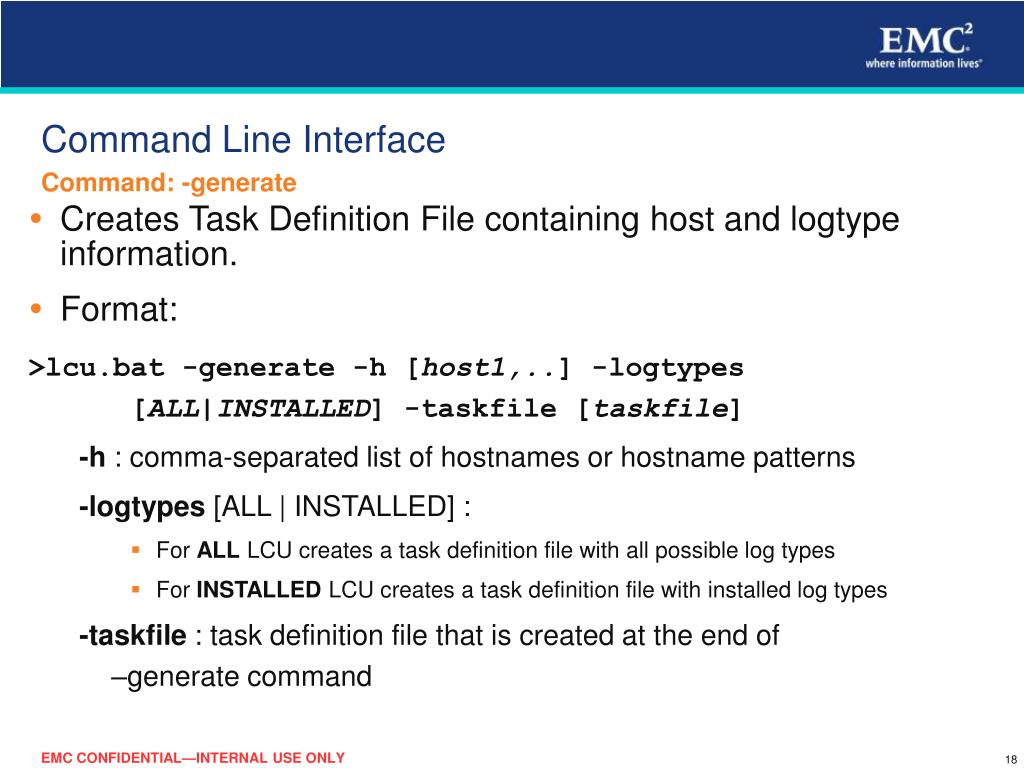 EMC$^2$
where information lives®

Command Line Interface

Command: -generate

• Creates Task Definition File containing host and logtype information.

• Format:

>lcu.bat -generate -h [host1,..] -logtypes [ALL|INSTALLED] -taskfile [taskfile]

-h : comma-separated list of hostnames or hostname patterns

-logtypes [ALL | INSTALLED] :

▪ For ALL LCU creates a task definition file with all possible log types

▪ For INSTALLED LCU creates a task definition file with installed log types

-taskfile : task definition file that is created at the end of –generate command

EMC CONFIDENTIAL—INTERNAL USE ONLY

18